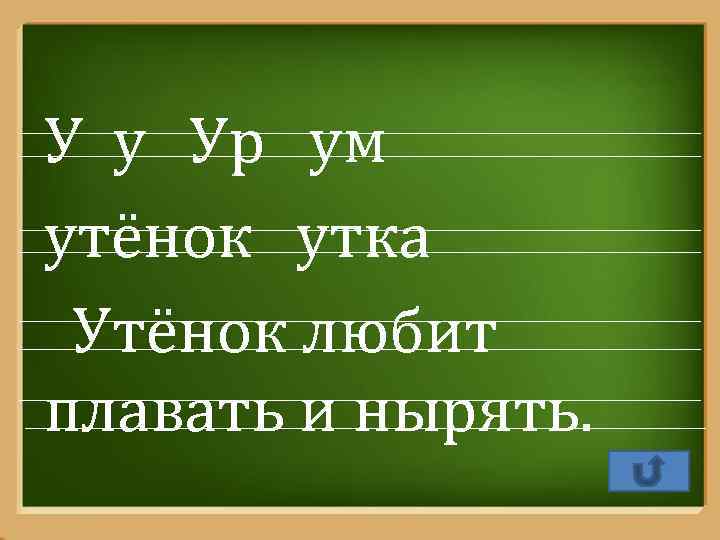 У у Ур ум

утёнок утка

Утёнок любит плавать и нырять.